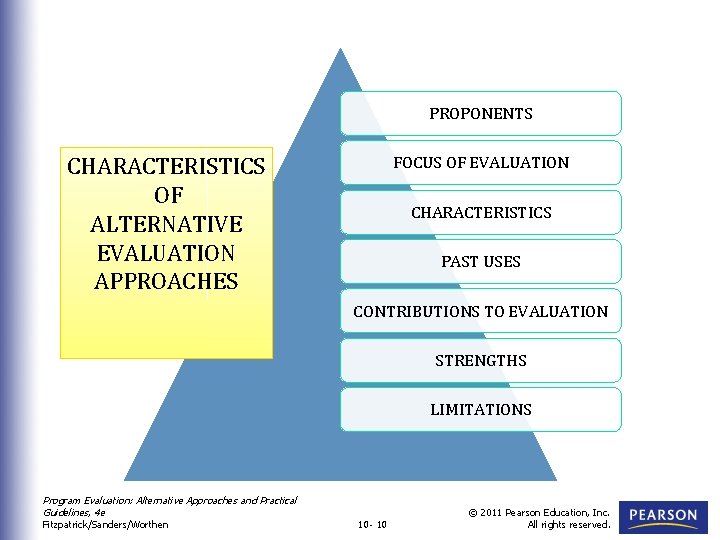 CHARACTERISTICS OF ALTERNATIVE EVALUATION APPROACHES

PROPONENTS

FOCUS OF EVALUATION

CHARACTERISTICS

PAST USES

CONTRIBUTIONS TO EVALUATION

STRENGTHS

LIMITATIONS

Program Evaluation: Alternative Approaches and Practical Guidelines, 4e
Fitzpatrick/Sanders/Worthen

10- 10

© 2011 Pearson Education, Inc.
All rights reserved.

PEARSON